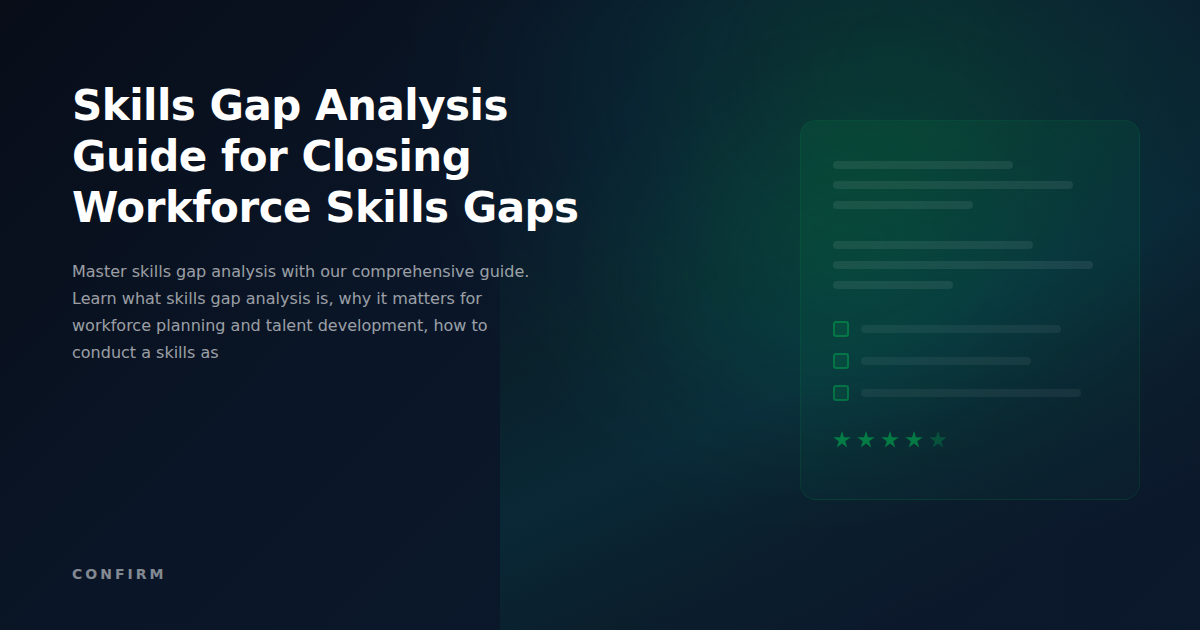 Skills Gap Analysis Guide for Closing Workforce Skills Gaps

Master skills gap analysis with our comprehensive guide. Learn what skills gap analysis is, why it matters for workforce planning and talent development, how to conduct a skills as

CONFIRM